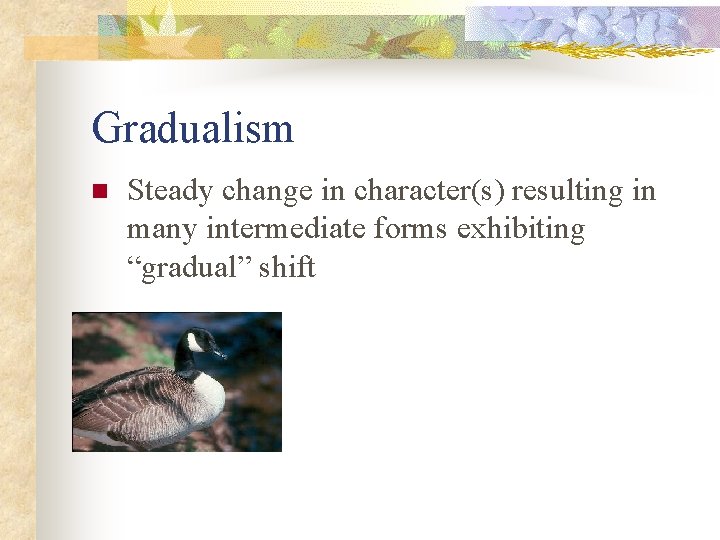 Gradualism

Steady change in character(s) resulting in many intermediate forms exhibiting “gradual” shift